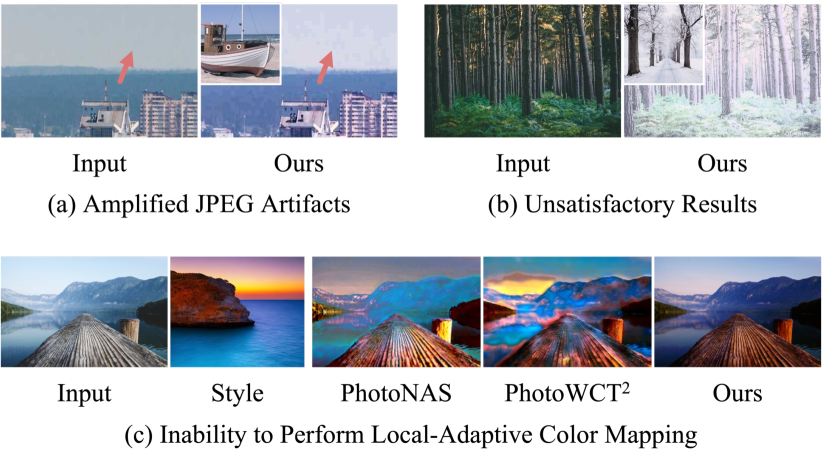 Input Ours
(a) Amplified JPEG Artifacts

Input Ours
(b) Unsatisfactory Results

Input Style PhotoNAS PhotoWCT$^2$ Ours
(c) Inability to Perform Local-Adaptive Color Mapping